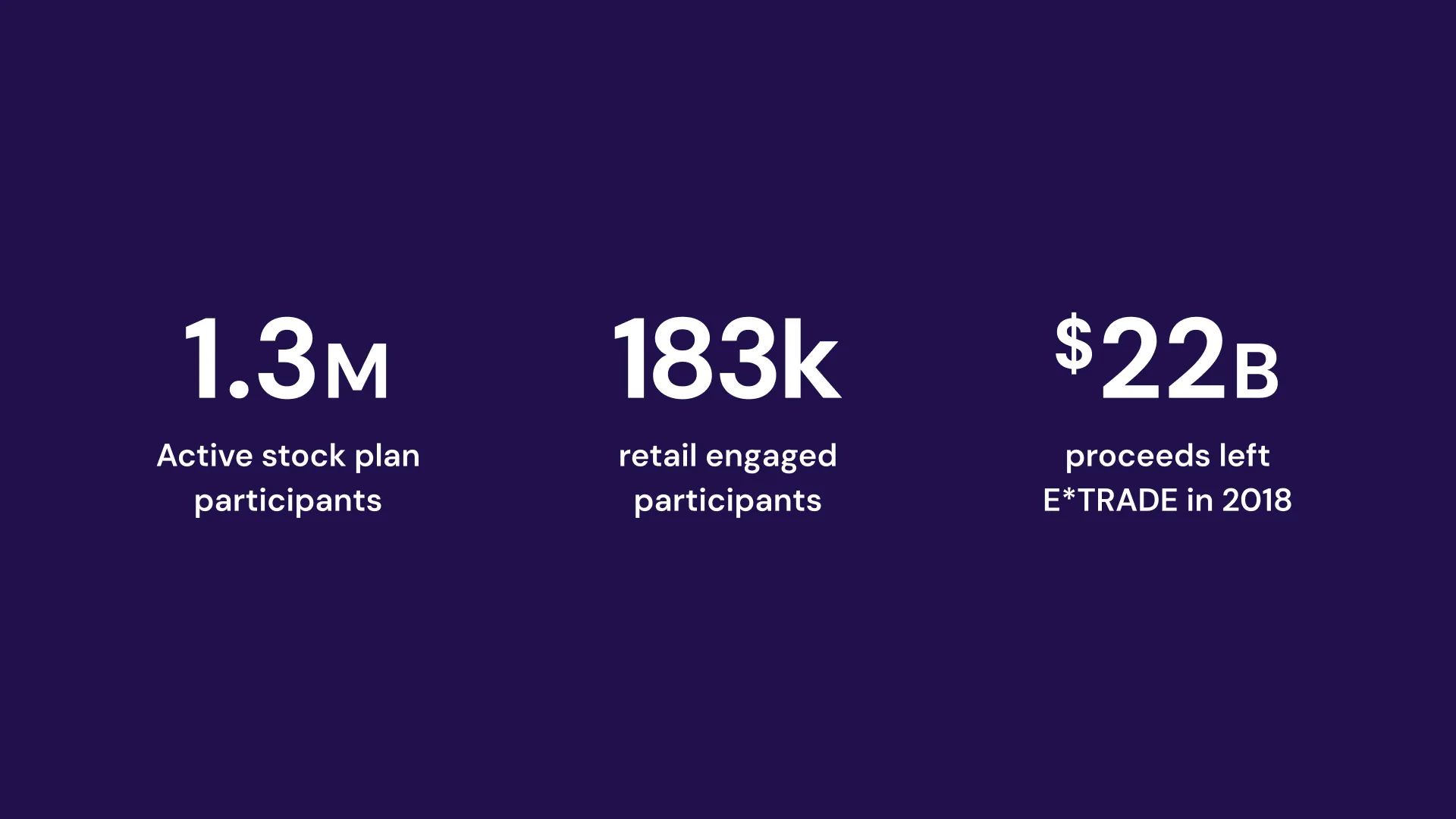 1.3M

Active stock plan participants

183k

retail engaged participants

$22B

proceeds left E*TRADE in 2018